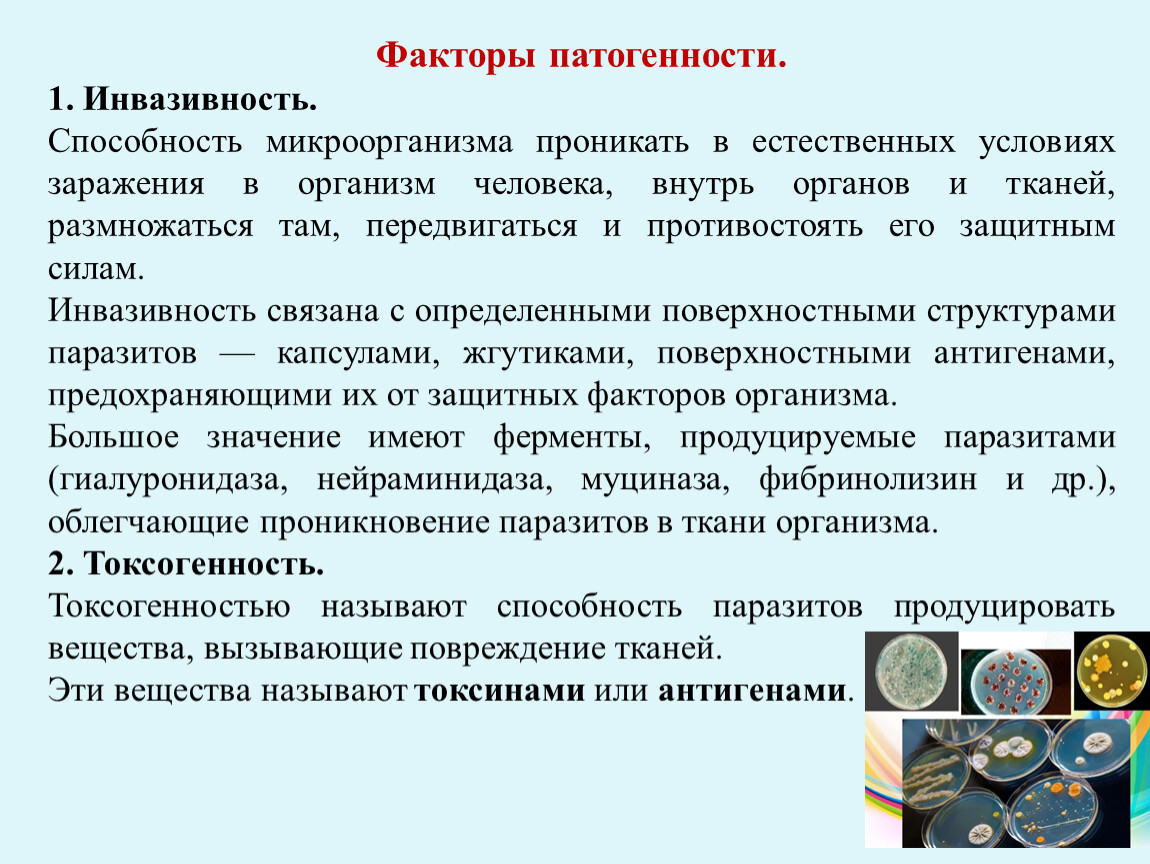 Факторы патогенности.

1. Инвазивность.

Способность микроорганизма проникать в естественных условиях заражения в организм человека, внутрь органов и тканей, размножаться там, передвигаться и противостоять его защитным силам.

Инвазивность связана с определенными поверхностными структурами паразитов — капсулами, жгутиками, поверхностными антигенами, предохраняющими их от защитных факторов организма.

Большое значение имеют ферменты, продуцируемые паразитами (гиалуронидаза, нейраминидаза, муциназа, фибринолизин и др.), облегчающие проникновение паразитов в ткани организма.

2. Токсогенность.

Токсогенностью называют способность паразитов продуцировать вещества, вызывающие повреждение тканей.

Эти вещества называют токсинами или антигенами.